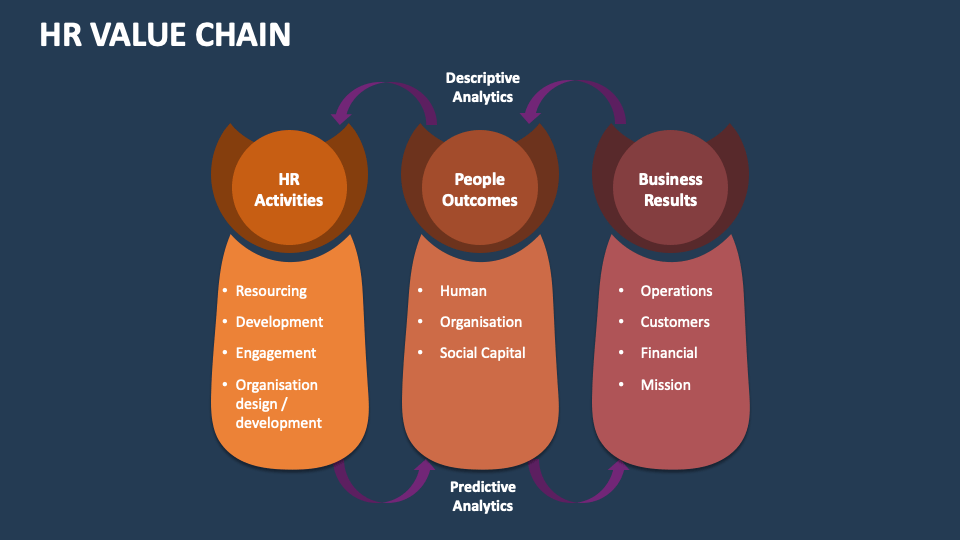 HR VALUE CHAIN

Descriptive Analytics

HR Activities

- Resourcing
- Development
- Engagement
- Organisation design / development

People Outcomes

- Human
- Organisation
- Social Capital

Business Results

- Operations
- Customers
- Financial
- Mission

Predictive Analytics